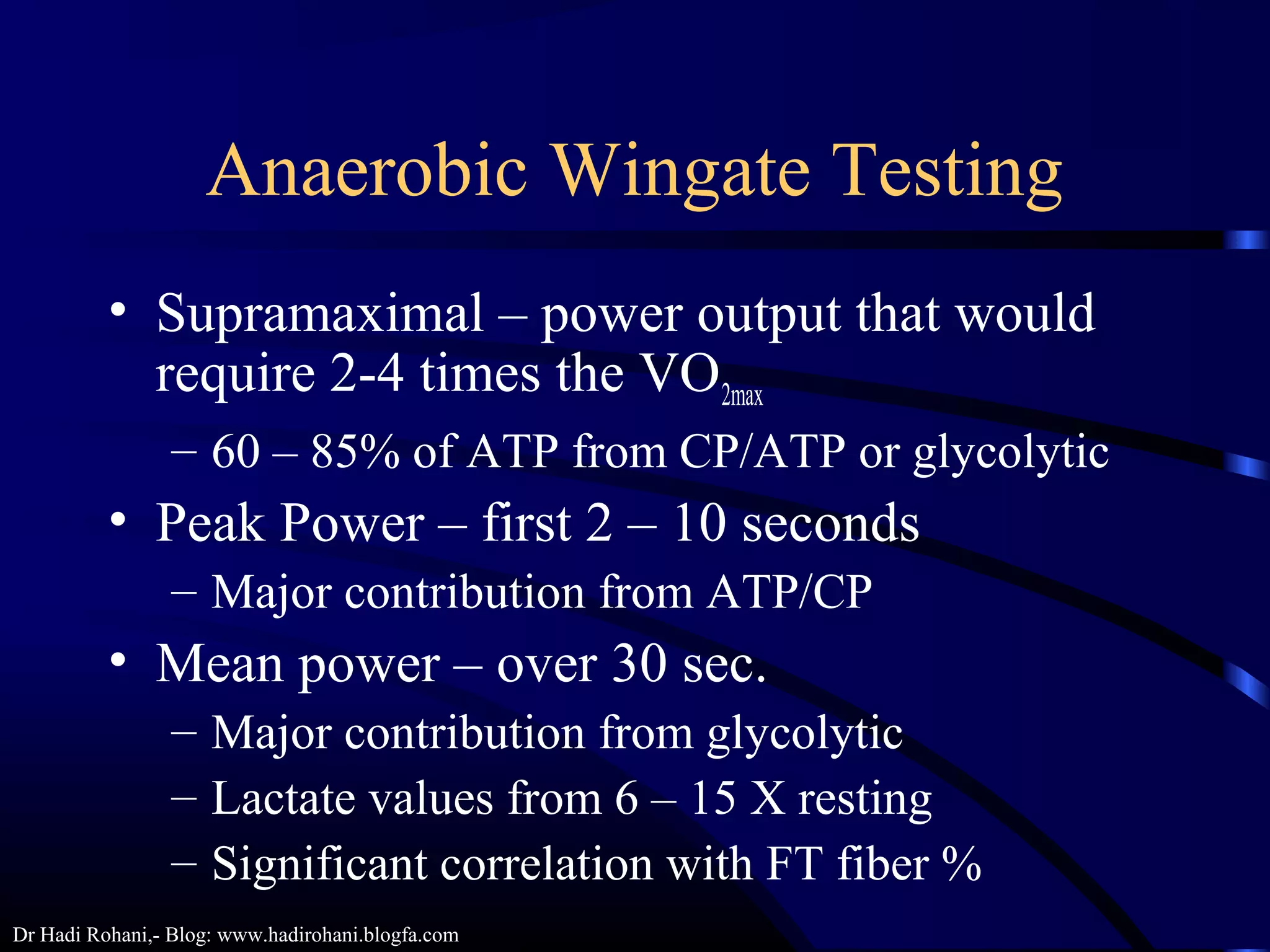 Anaerobic Wingate Testing

• Supramaximal – power output that would require 2-4 times the $VO_{2max}$
– 60 – 85% of ATP from CP/ATP or glycolytic
• Peak Power – first 2 – 10 seconds
– Major contribution from ATP/CP
• Mean power – over 30 sec.
– Major contribution from glycolytic
– Lactate values from 6 – 15 X resting
– Significant correlation with FT fiber %

Dr Hadi Rohani,- Blog: www.hadirohani.blogfa.com